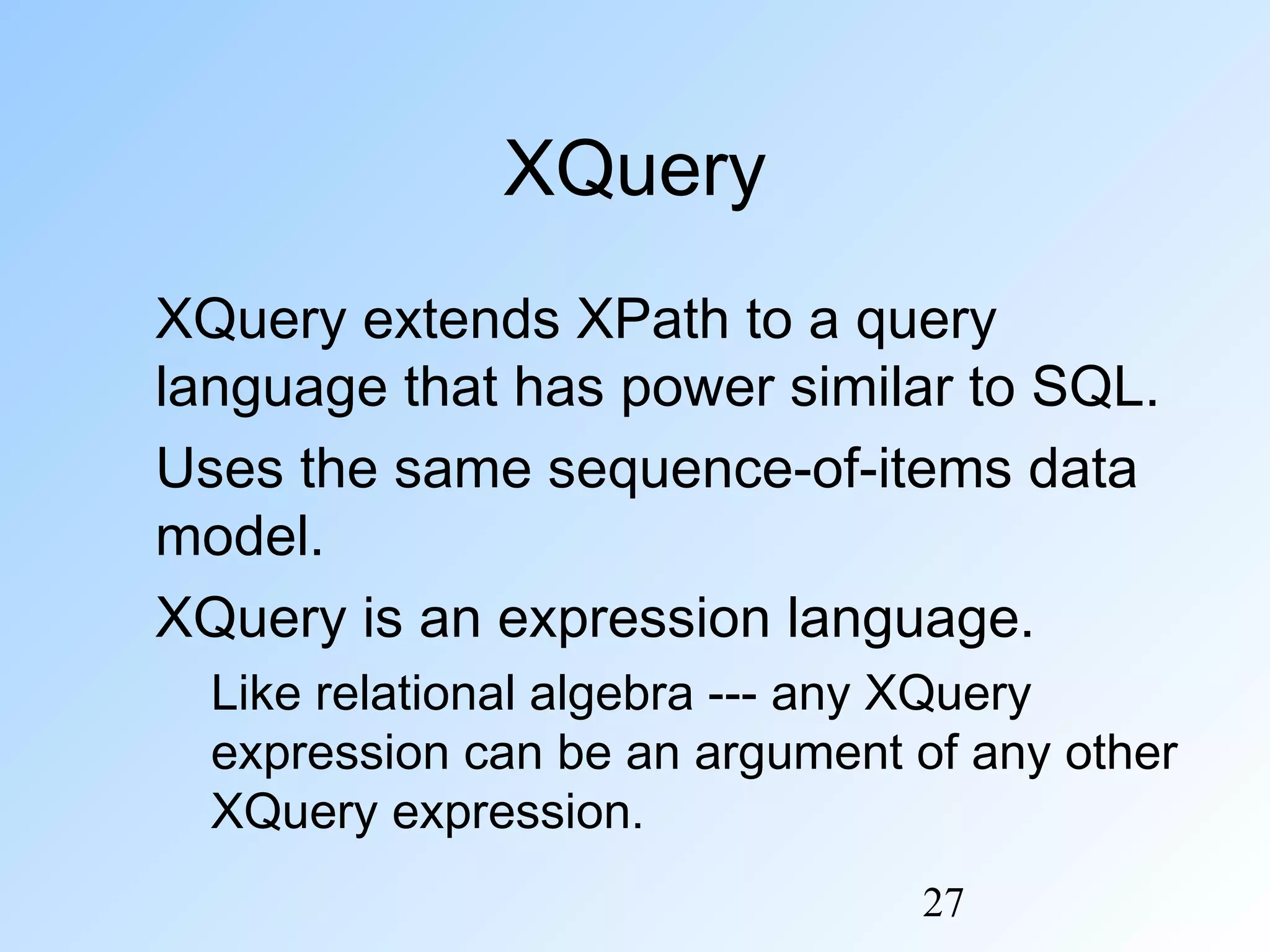 XQuery

XQuery extends XPath to a query language that has power similar to SQL.

Uses the same sequence-of-items data model.

XQuery is an expression language.

Like relational algebra --- any XQuery expression can be an argument of any other XQuery expression.

27